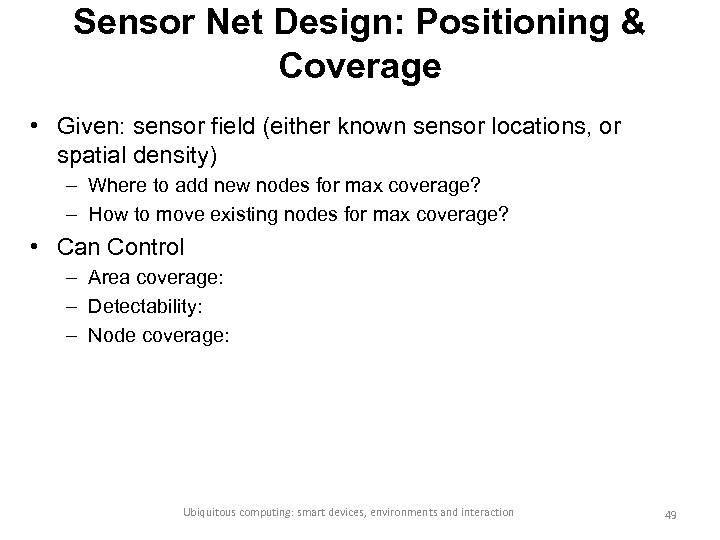 Sensor Net Design: Positioning & Coverage

• Given: sensor field (either known sensor locations, or spatial density)
– Where to add new nodes for max coverage?
– How to move existing nodes for max coverage?

• Can Control
– Area coverage:
– Detectability:
– Node coverage:

Ubiquitous computing: smart devices, environments and interaction

49